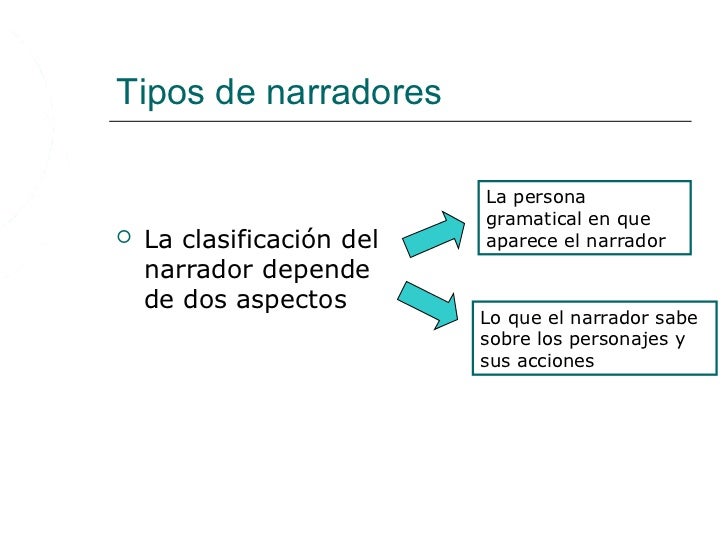 Tipos de narradores

La clasificación del narrador depende de dos aspectos

La persona gramatical en que aparece el narrador

Lo que el narrador sabe sobre los personajes y sus acciones